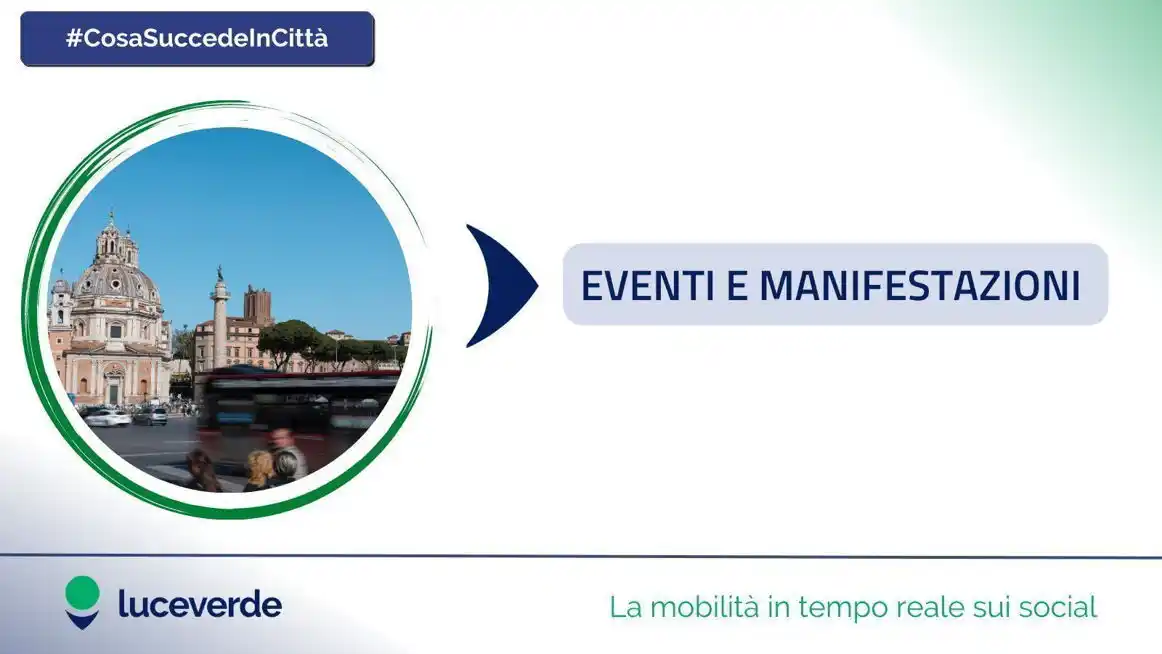 #CosaSuccedeInCittà

EVENTI E MANIFESTAZIONI

luceverde

La mobilità in tempo reale sui social